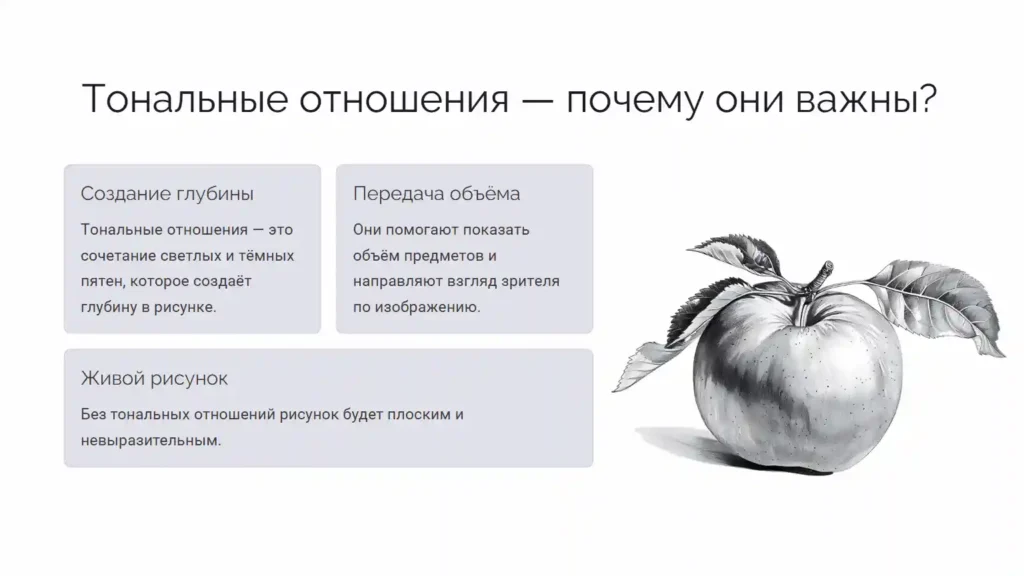 Тональные отношения — почему они важны?

Создание глубины

Тональные отношения — это сочетание светлых и тёмных пятен, которое создаёт глубину в рисунке.

Передача объёма

Они помогают показать объём предметов и направляют взгляд зрителя по изображению.

Живой рисунок

Без тональных отношений рисунок будет плоским и невыразительным.